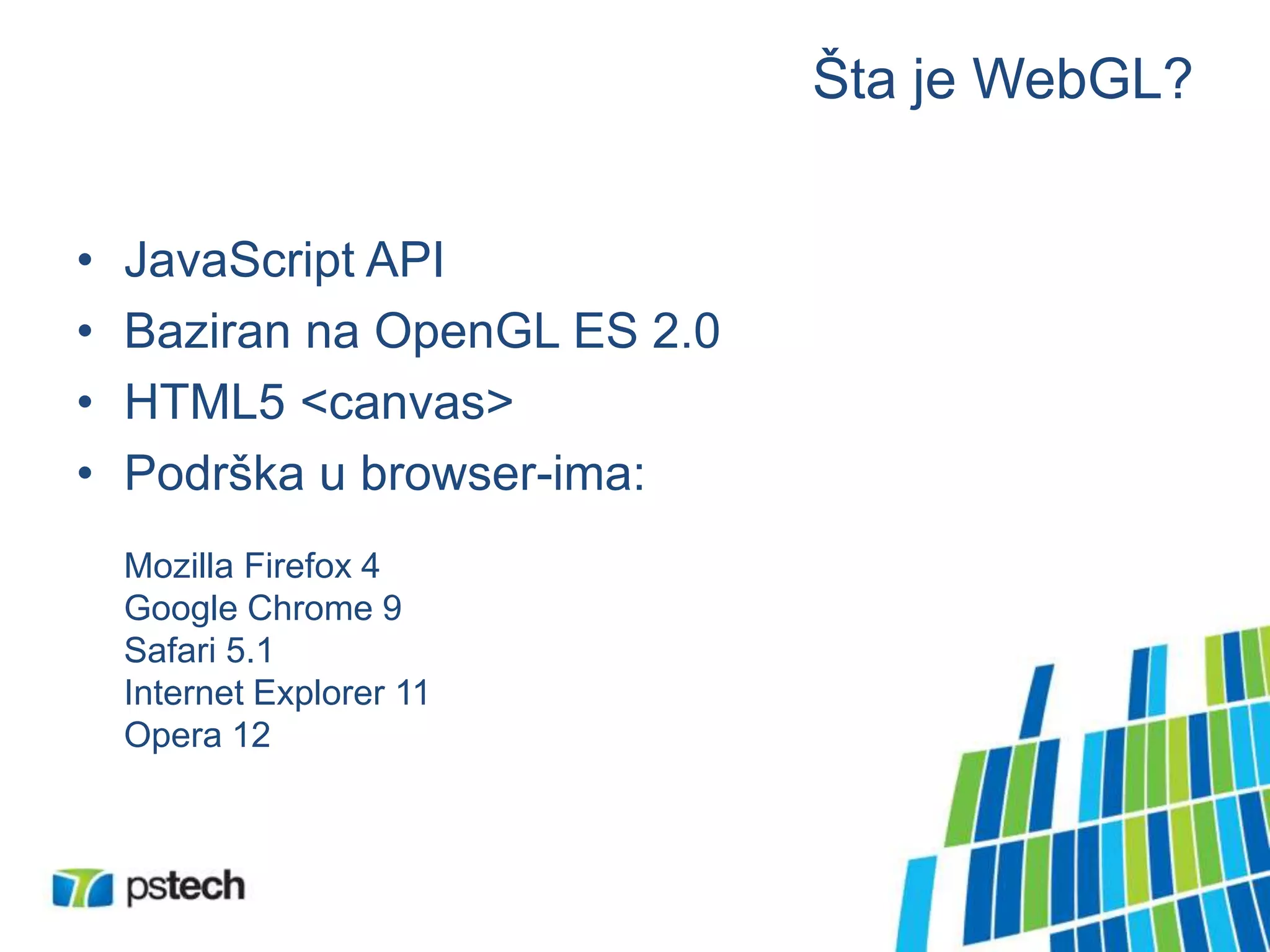 Šta je WebGL?

• JavaScript API
• Baziran na OpenGL ES 2.0
• HTML5 <canvas>
• Podrška u browser-ima:

Mozilla Firefox 4
Google Chrome 9
Safari 5.1
Internet Explorer 11
Opera 12

pstech